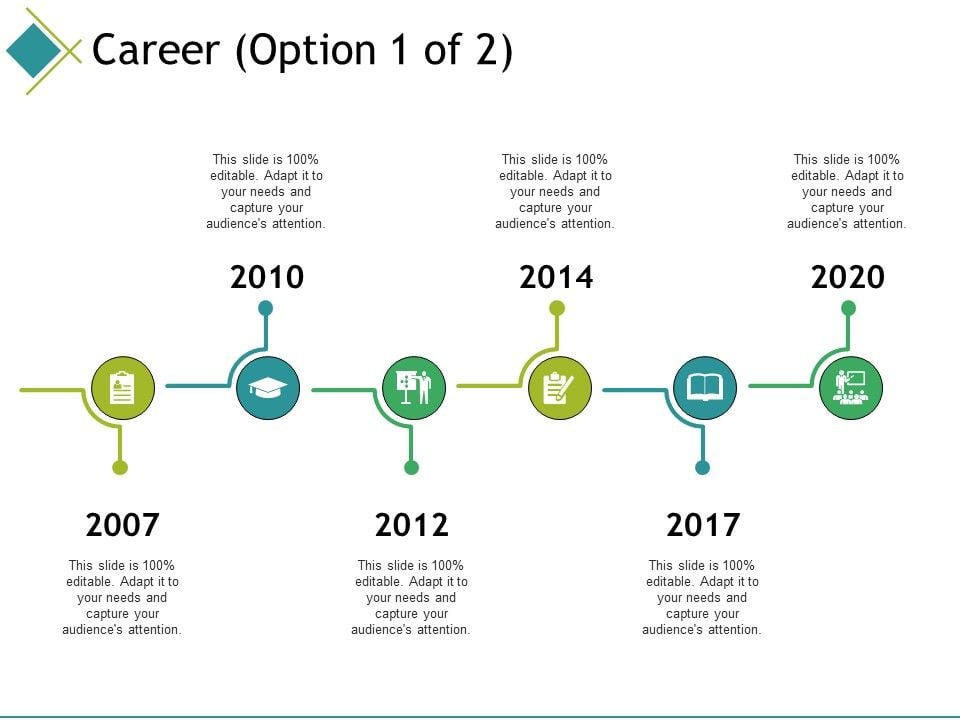 Career (Option 1 of 2)

This slide is 100% editable. Adapt it to your needs and capture your audience's attention.

2010

This slide is 100% editable. Adapt it to your needs and capture your audience's attention.

2014

This slide is 100% editable. Adapt it to your needs and capture your audience's attention.

2020

2007

This slide is 100% editable. Adapt it to your needs and capture your audience's attention.

2012

This slide is 100% editable. Adapt it to your needs and capture your audience's attention.

2017

This slide is 100% editable. Adapt it to your needs and capture your audience's attention.